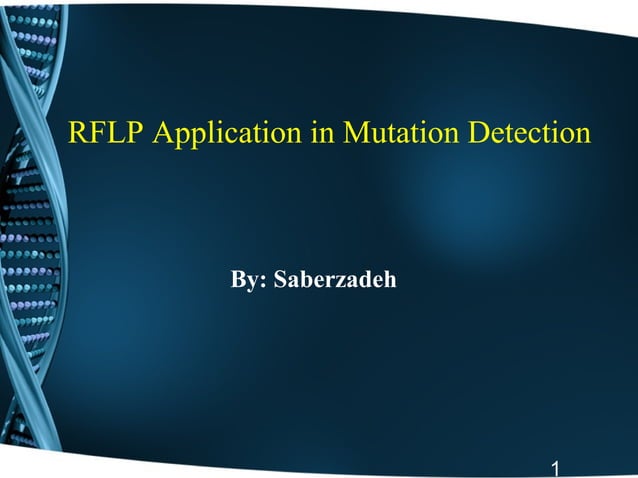 RFLP Application in Mutation Detection

By: Saberzadeh

1